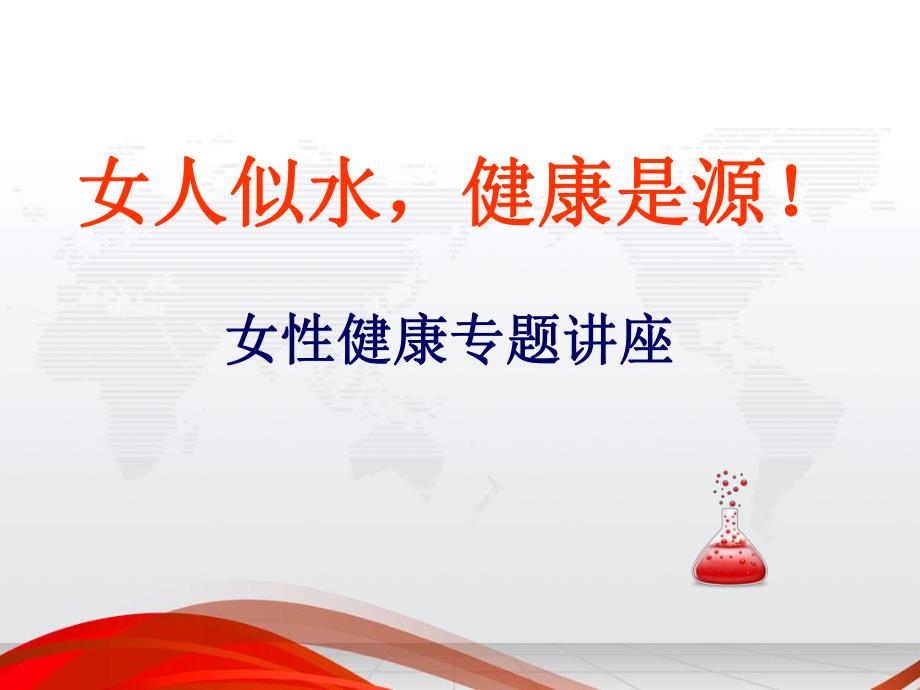 女人似水，健康是源！

女性健康专题讲座